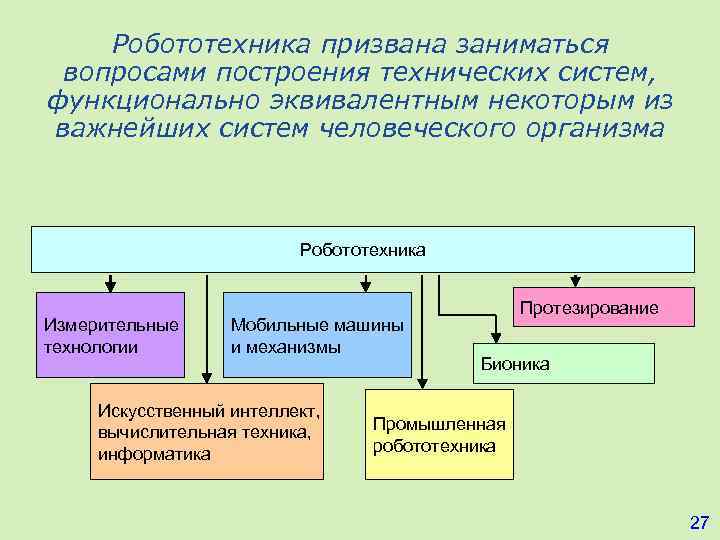 Робототехника призвана заниматься вопросами построения технических систем, функционально эквивалентным некоторым из важнейших систем человеческого организма

Робототехника

Измерительные технологии

Мобильные машины и механизмы

Протезирование

Бионика

Искусственный интеллект, вычислительная техника, информатика

Промышленная робототехника

27